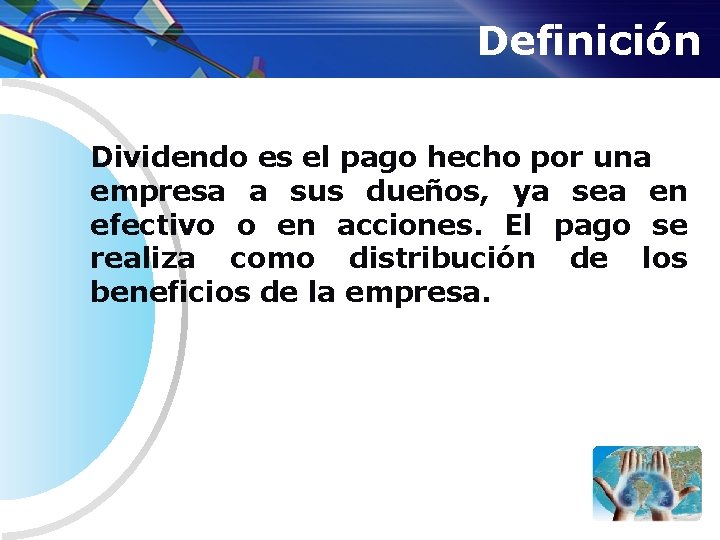 Definición

Dividendo es el pago hecho por una empresa a sus dueños, ya sea en efectivo o en acciones. El pago se realiza como distribución de los beneficios de la empresa.